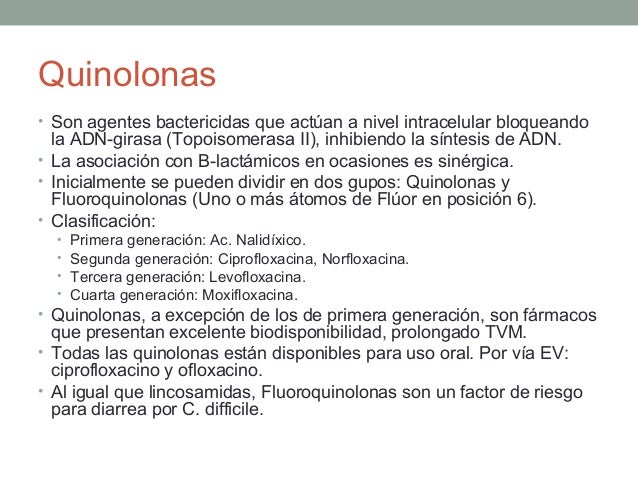 Quinolonas

• Son agentes bactericidas que actúan a nivel intracelular bloqueando la ADN-girasa (Topoisomerasa II), inhibiendo la síntesis de ADN.
• La asociación con B-lactámicos en ocasiones es sinérgica.
• Inicialmente se pueden dividir en dos gupos: Quinolonas y Fluoroquinolonas (Uno o más átomos de Flúor en posición 6).
• Clasificación:
  • Primera generación: Ac. Nalidíxico.
  • Segunda generación: Ciprofloxacina, Norfloxacina.
  • Tercera generación: Levofloxacina.
  • Cuarta generación: Moxifloxacina.
• Quinolonas, a excepción de los de primera generación, son fármacos que presentan excelente biodisponibilidad, prolongado TVM.
• Todas las quinolonas están disponibles para uso oral. Por vía EV: ciprofloxacino y ofloxacino.
• Al igual que lincosamidas, Fluoroquinolonas son un factor de riesgo para diarrea por C. difficile.